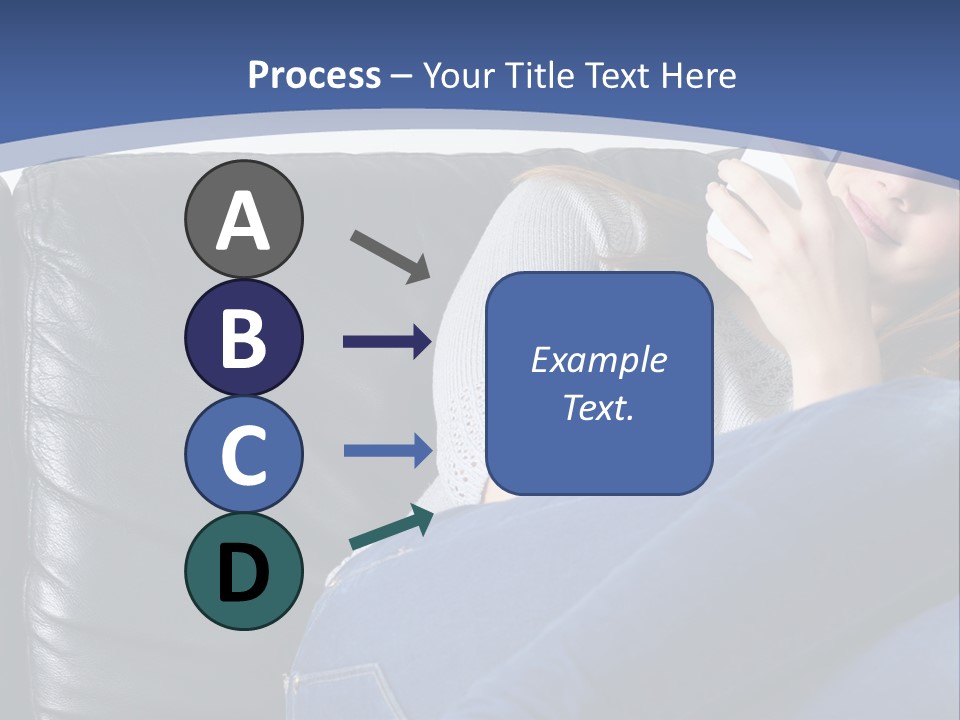 Process – Your Title Text Here

A

B

C

D

Example Text.